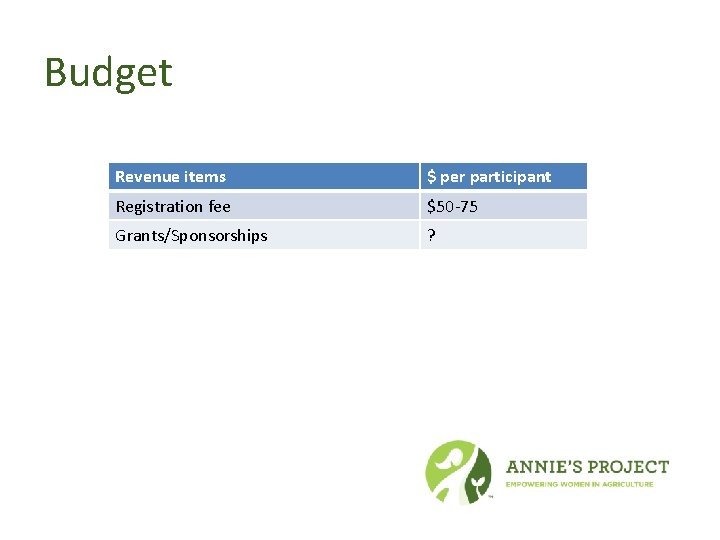 Budget

| Revenue items | \$ per participant |
|---|---|
| Registration fee | \$50-75 |
| Grants/Sponsorships | ? |

ANNIE'S PROJECT
EMPOWERING WOMEN IN AGRICULTURE